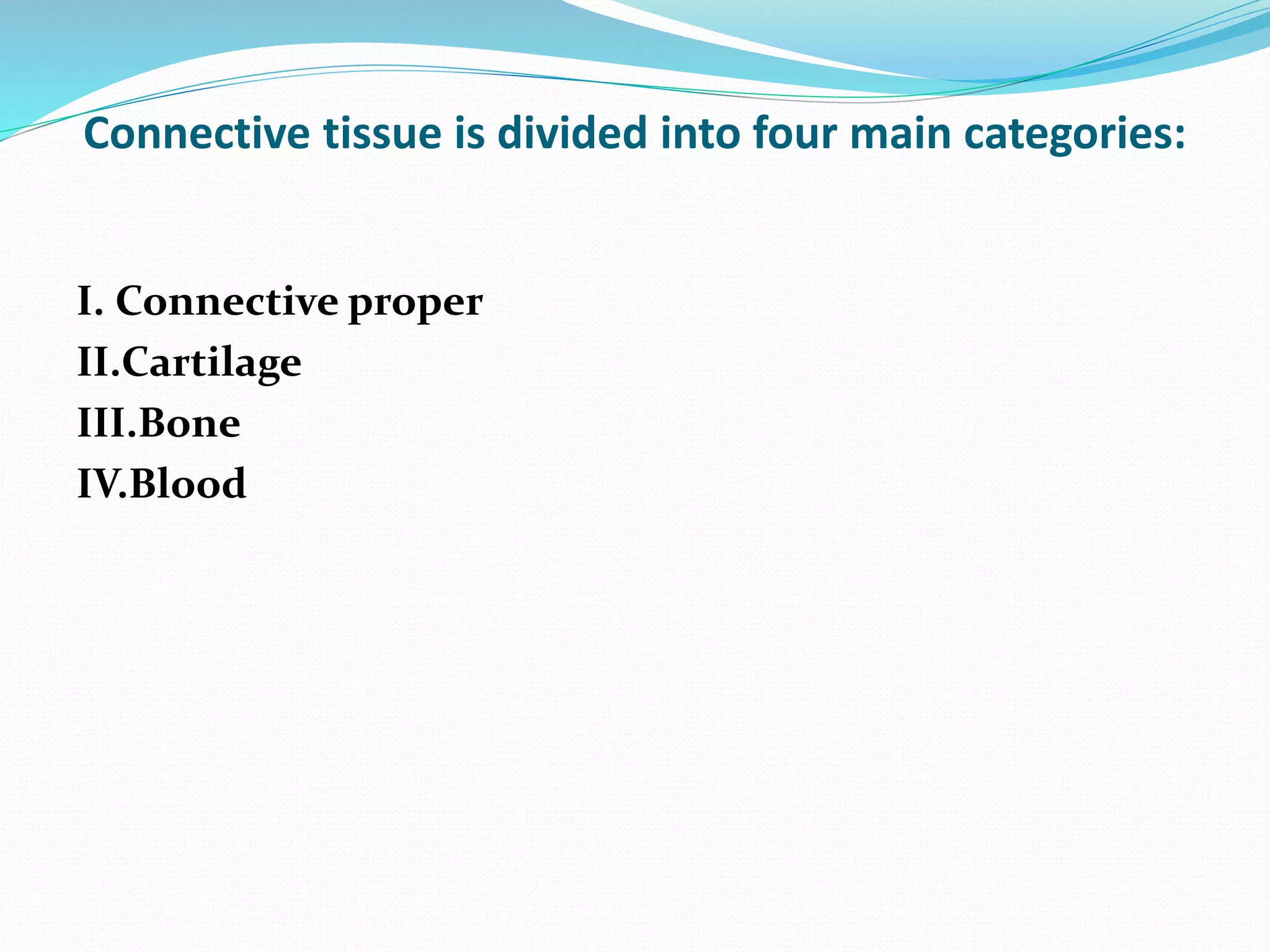 Connective tissue is divided into four main categories:

I. Connective proper
II.Cartilage
III.Bone
IV.Blood